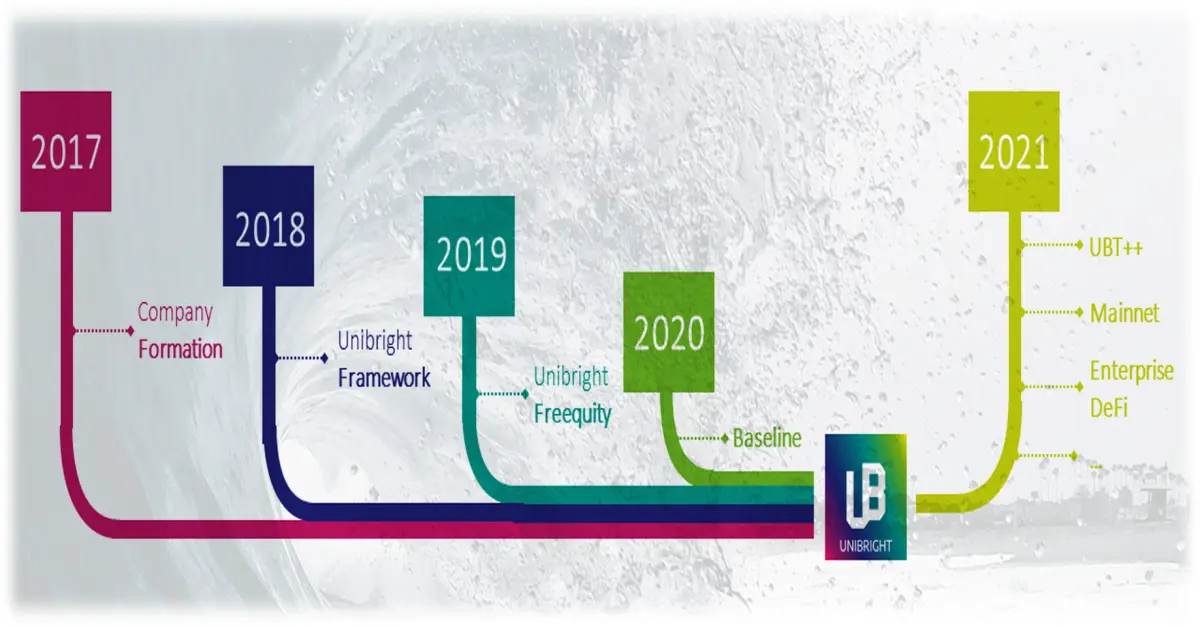 2017

Company Formation

2018

Unibright Framework

2019

Unibright Freequity

2020

Baseline

UB
UNIBRIGHT

2021

UBT++

Mainnet

Enterprise DeFi

...